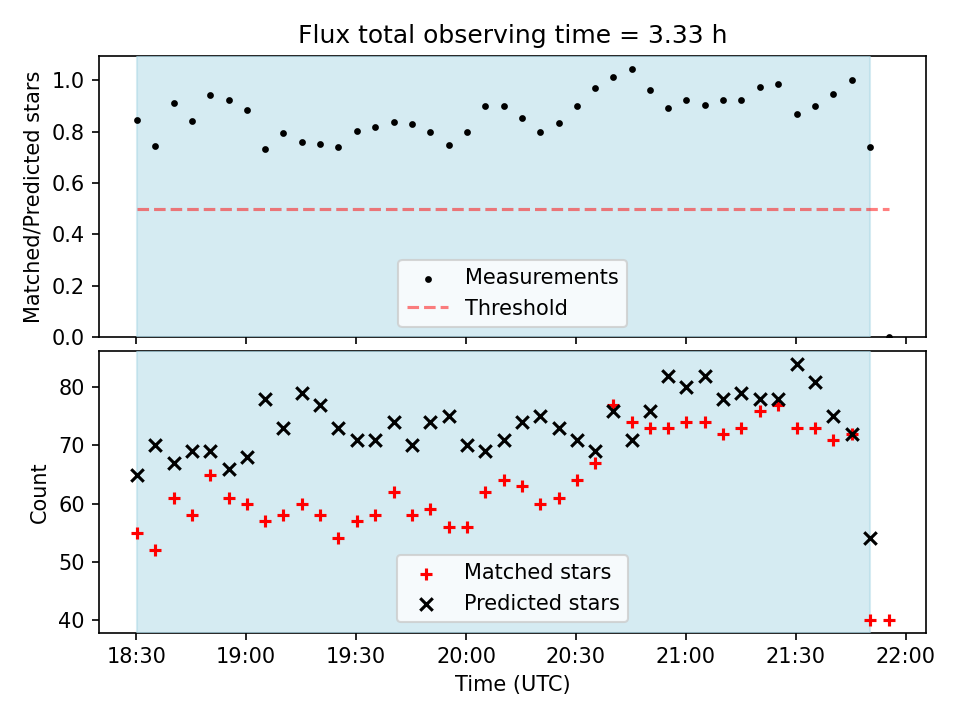 Flux total observing time = 3.33 h

Matched/Predicted stars

1.0
0.8
0.6
0.4
0.2
0.0

Measurements
Threshold

Count

80
70
60
50
40

Matched stars
Predicted stars

18:30
19:00
19:30
20:00
20:30
21:00
21:30
22:00

Time (UTC)